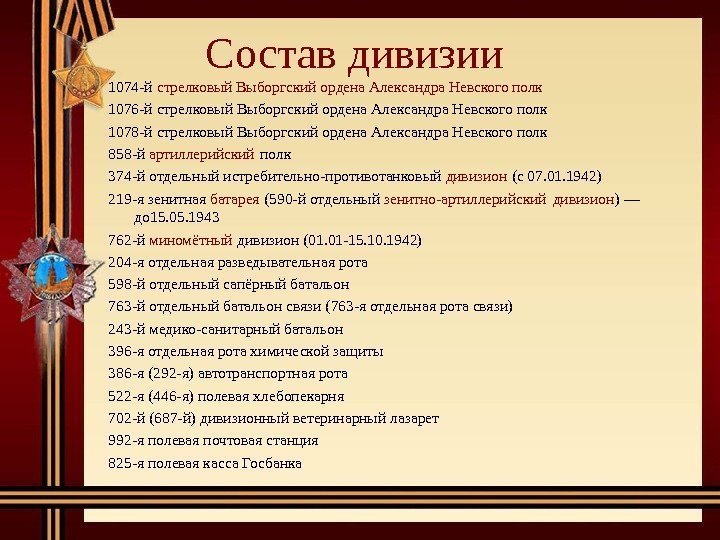 Состав дивизии

1074-й стрелковый Выборгский ордена Александра Невского полк

1076-й стрелковый Выборгский ордена Александра Невского полк

1078-й стрелковый Выборгский ордена Александра Невского полк

858-й артиллерийский полк

374-й отдельный истребительно-противотанковый дивизион (с 07.01.1942)

219-я зенитная батарея (590-й отдельный зенитно-артиллерийский дивизион) — до15.05.1943

762-й миномётный дивизион (01.01-15.10.1942)

204-я отдельная разведывательная рота

598-й отдельный сапёрный батальон

763-й отдельный батальон связи (763-я отдельная рота связи)

243-й медико-санитарный батальон

396-я отдельная рота химической защиты

386-я (292-я) автотранспортная рота

522-я (446-я) полевая хлебопекарня

702-й (687-й) дивизионный ветеринарный лазарет

992-я полевая почтовая станция

825-я полевая касса Госбанка